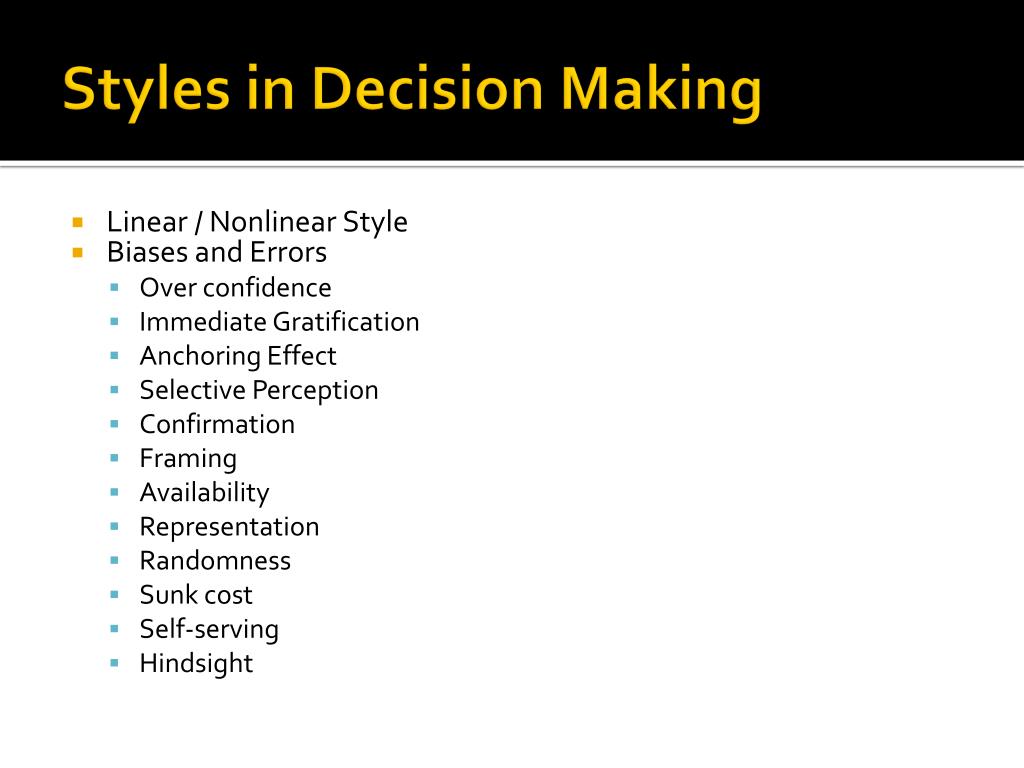 Styles in Decision Making

- Linear / Nonlinear Style
- Biases and Errors
  - Over confidence
  - Immediate Gratification
  - Anchoring Effect
  - Selective Perception
  - Confirmation
  - Framing
  - Availability
  - Representation
  - Randomness
  - Sunk cost
  - Self-serving
  - Hindsight